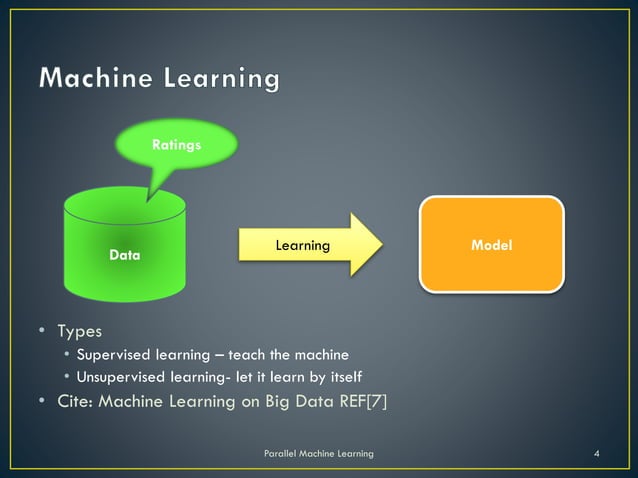 Machine Learning

Ratings

Data

Learning

Model

• Types
  • Supervised learning – teach the machine
  • Unsupervised learning- let it learn by itself
• Cite: Machine Learning on Big Data REF[7]

Parallel Machine Learning

4